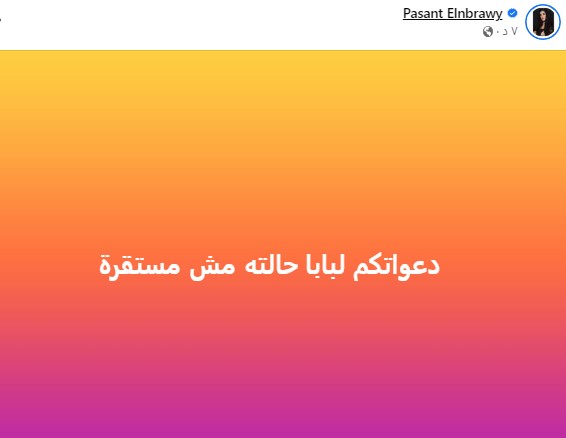 Pasant Elnbrawy
٧ د ·

دعواتكم لبابا حالته مش مستقرة